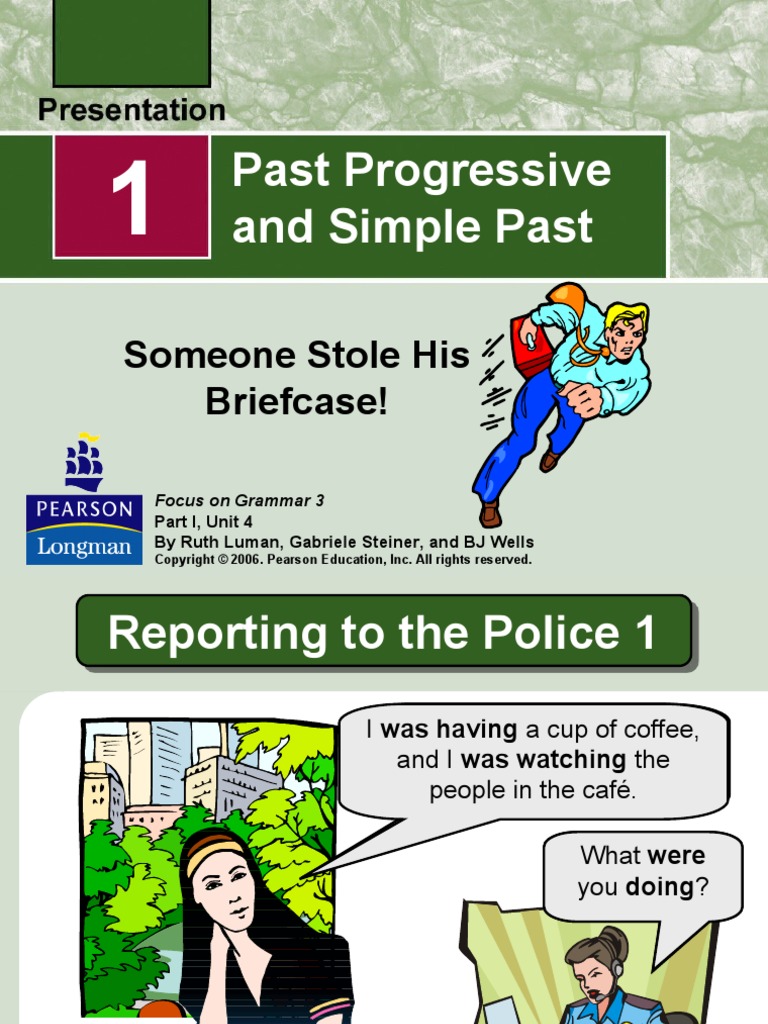 Presentation

1

Past Progressive and Simple Past

Someone Stole His Briefcase!

PEARSON
Longman

Focus on Grammar 3
Part I, Unit 4
By Ruth Luman, Gabriele Steiner, and BJ Wells
Copyright © 2006. Pearson Education, Inc. All rights reserved.

Reporting to the Police 1

I was having a cup of coffee, and I was watching the people in the café.

What were you doing?